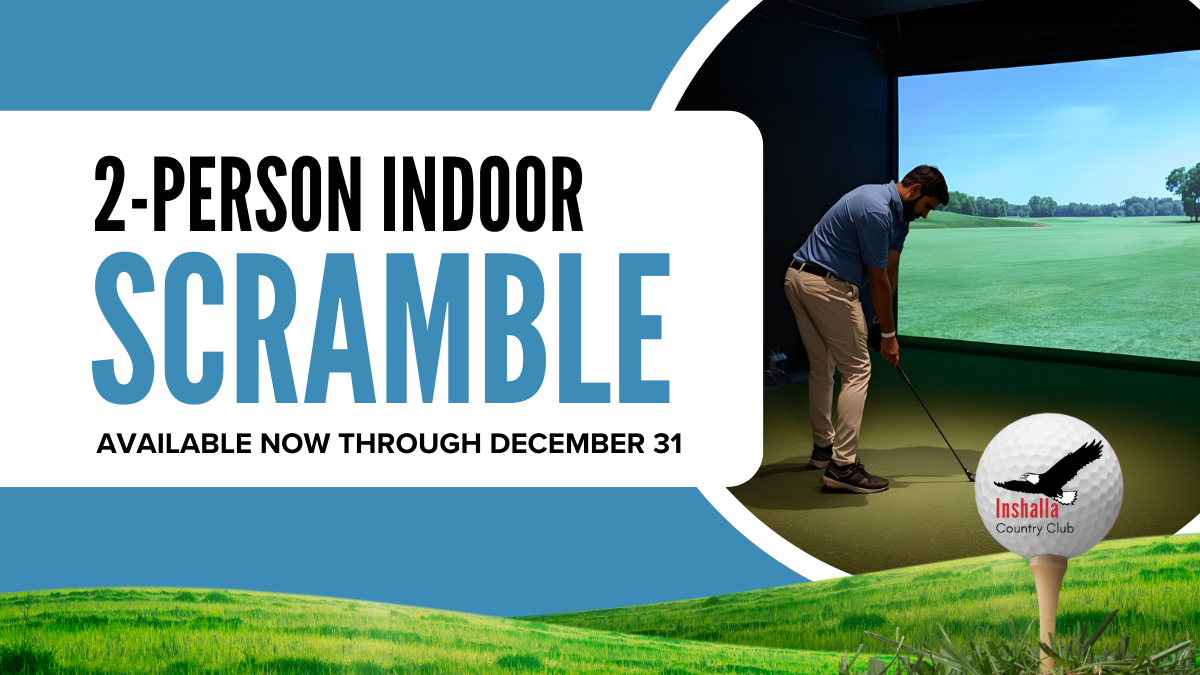 2-PERSON INDOOR
SCRAMBLE
AVAILABLE NOW THROUGH DECEMBER 31

Inshalla
Country Club